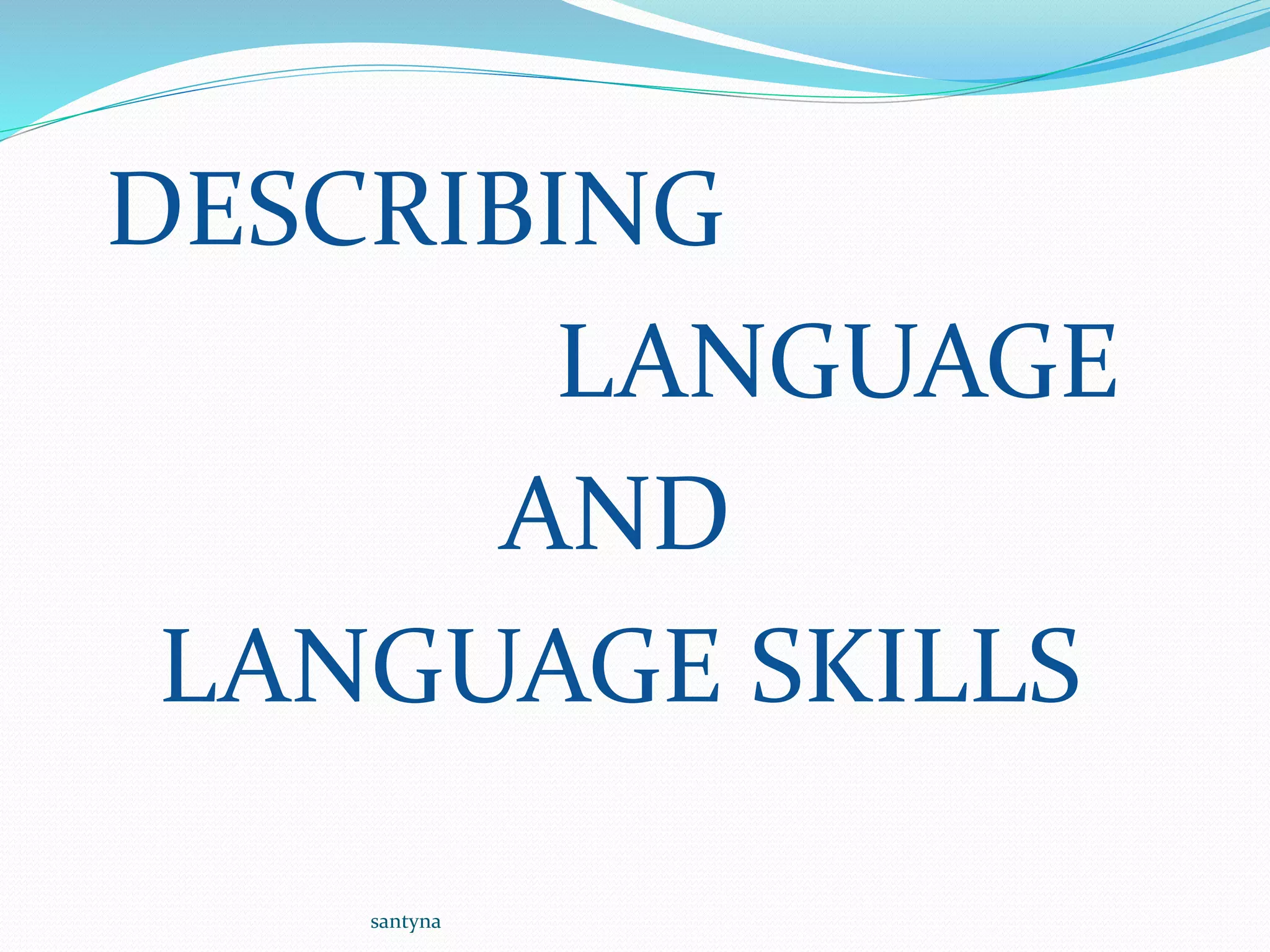 DESCRIBING
LANGUAGE
AND
LANGUAGE SKILLS

santyna